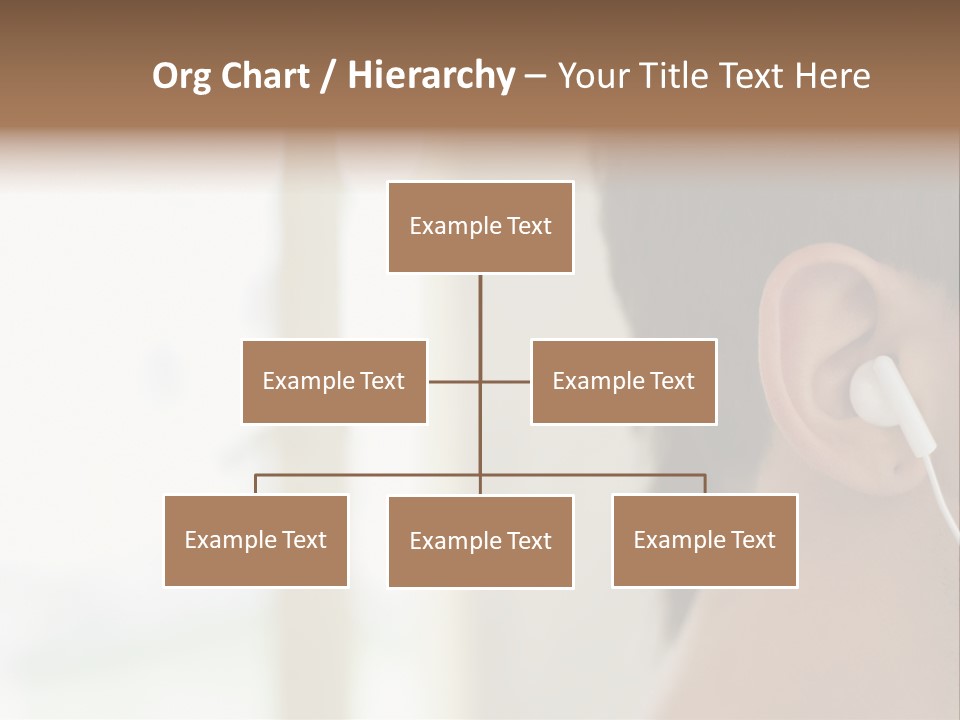 Org Chart / Hierarchy – Your Title Text Here

Example Text

Example Text

Example Text

Example Text

Example Text

Example Text